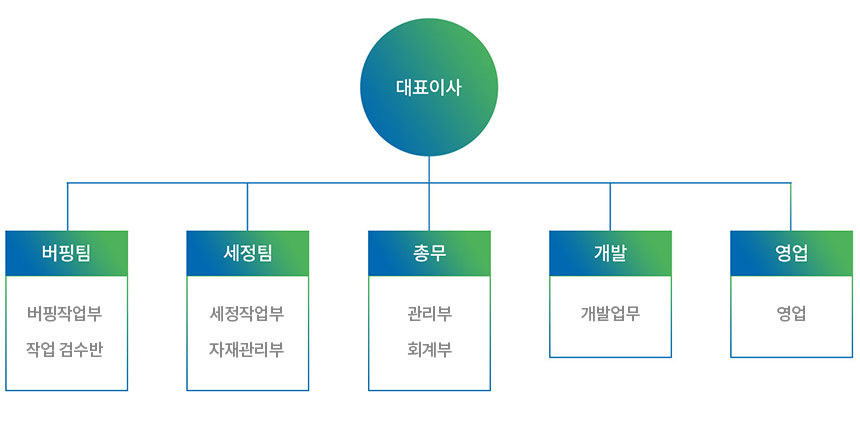 대표이사

버핑팀

버핑작업부
작업 검수반

세정팀

세정작업부
자재관리부

총무

관리부
회계부

개발

개발업무

영업

영업